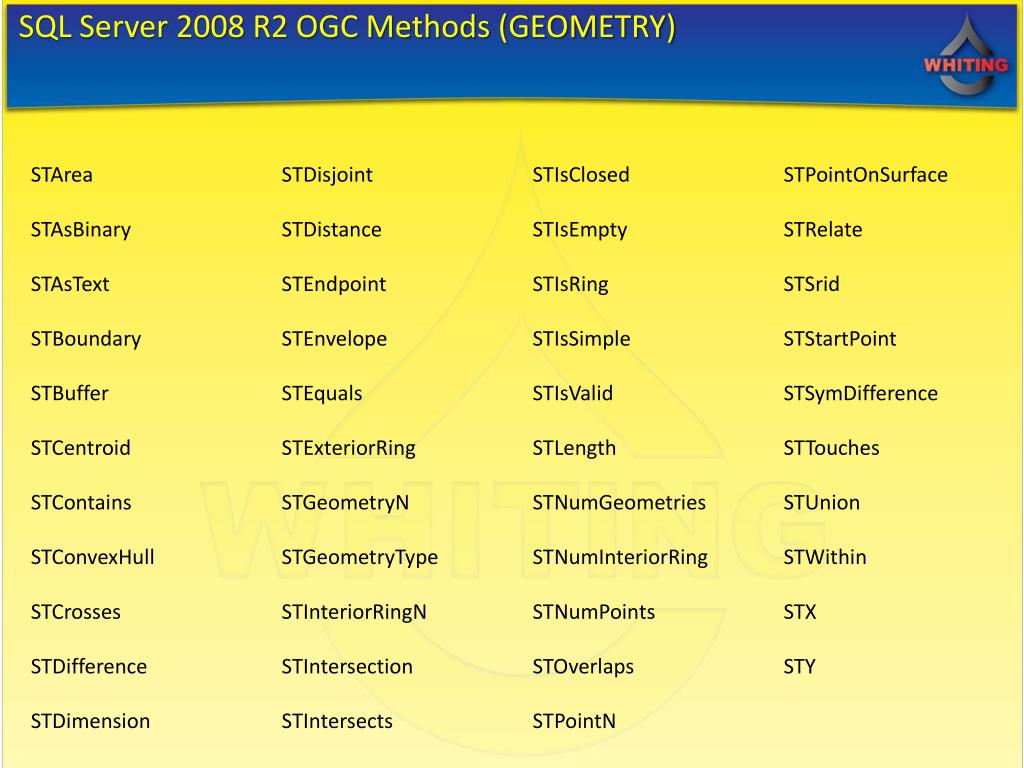 SQL Server 2008 R2 OGC Methods (GEOMETRY)

WHITING

STArea
STAsBinary
STAsText
STBoundary
STBuffer
STCentroid
STContains
STConvexHull
STCrosses
STDifference
STDimension

STDisjoint
STDistance
STEndpoint
STEnvelope
STEquals
STExteriorRing
STGeometryN
STGeometryType
STInteriorRingN
STIntersection
STIntersects

STIsClosed
STIsEmpty
STIsRing
STIsSimple
STIsValid
STLength
STNumGeometries
STNumInteriorRing
STNumPoints
STOverlaps
STPointN

STPointOnSurface
STRelate
STSrid
STStartPoint
STSymDifference
STTouches
STUnion
STWithin
STX
STY

WHITING